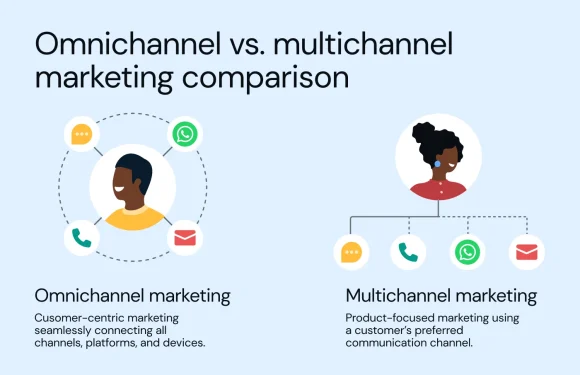 Omnichannel vs. multichannel marketing comparison

Omnichannel marketing

Cusomer-centric marketing seamlessly connecting all channels, platforms, and devices.

Multichannel marketing

Product-focused marketing using a customer's preferred communication channel.